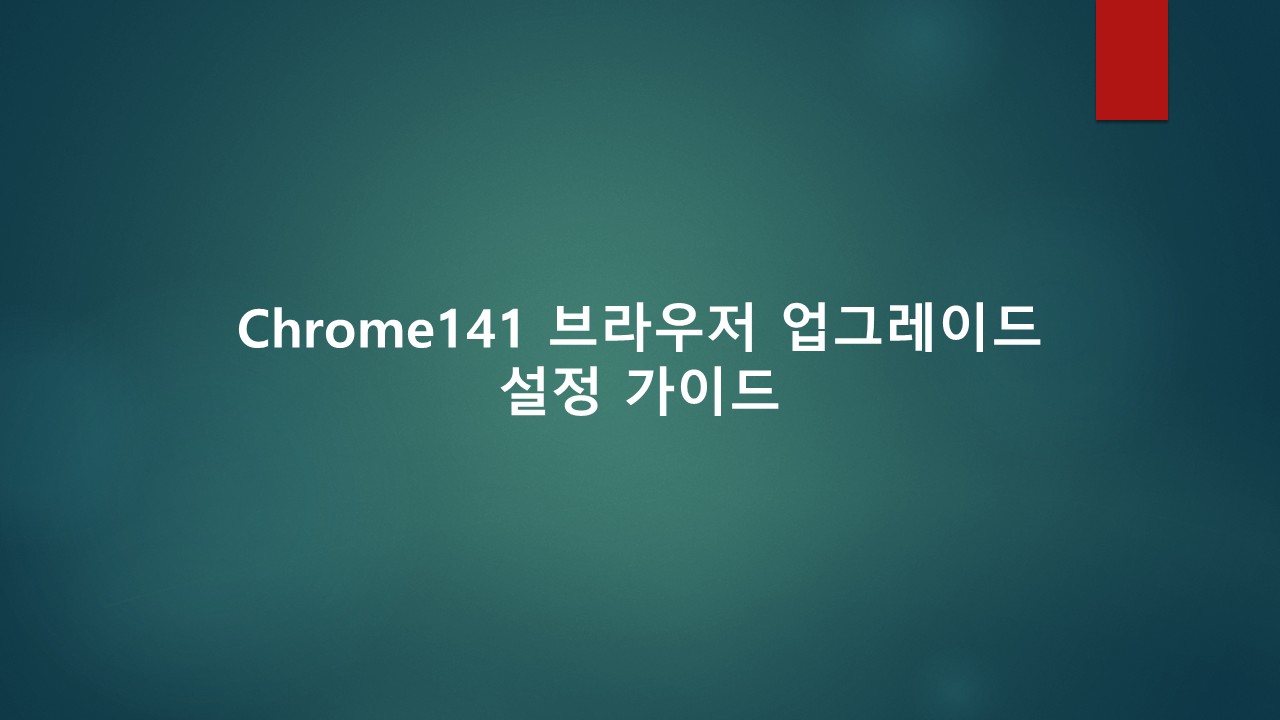 Chrome141 브라우저 업그레이드
설정 가이드